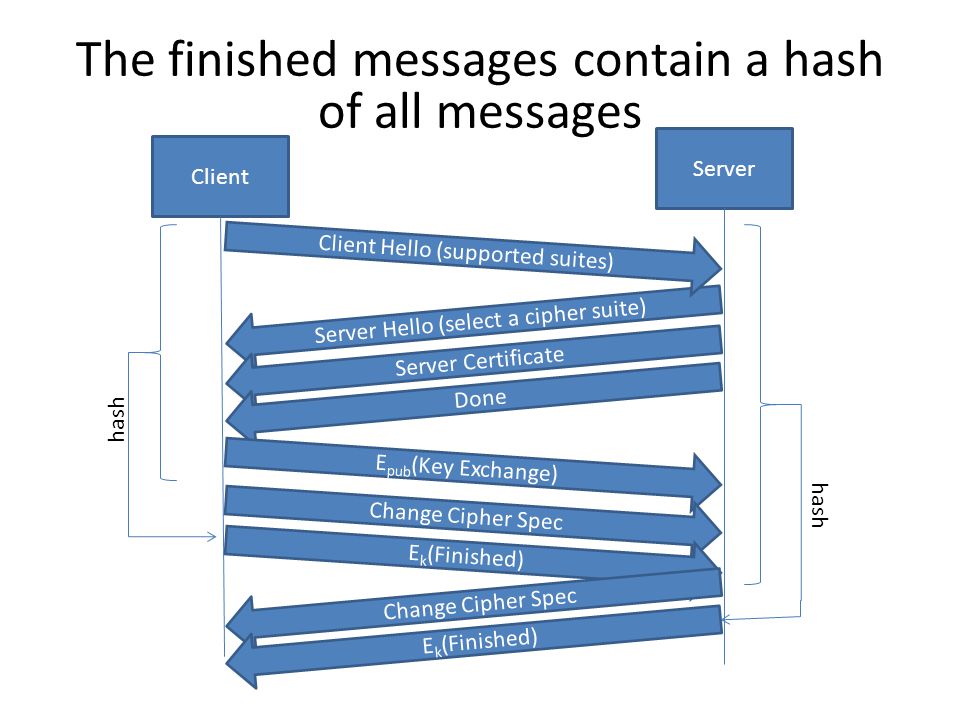 The finished messages contain a hash of all messages

Client

Server

Client Hello (supported suites)

Server Hello (select a cipher suite)

Server Certificate

Done

hash

$E_{pub}$(Key Exchange)

Change Cipher Spec

$E_k$(Finished)

hash

Change Cipher Spec

$E_k$(Finished)